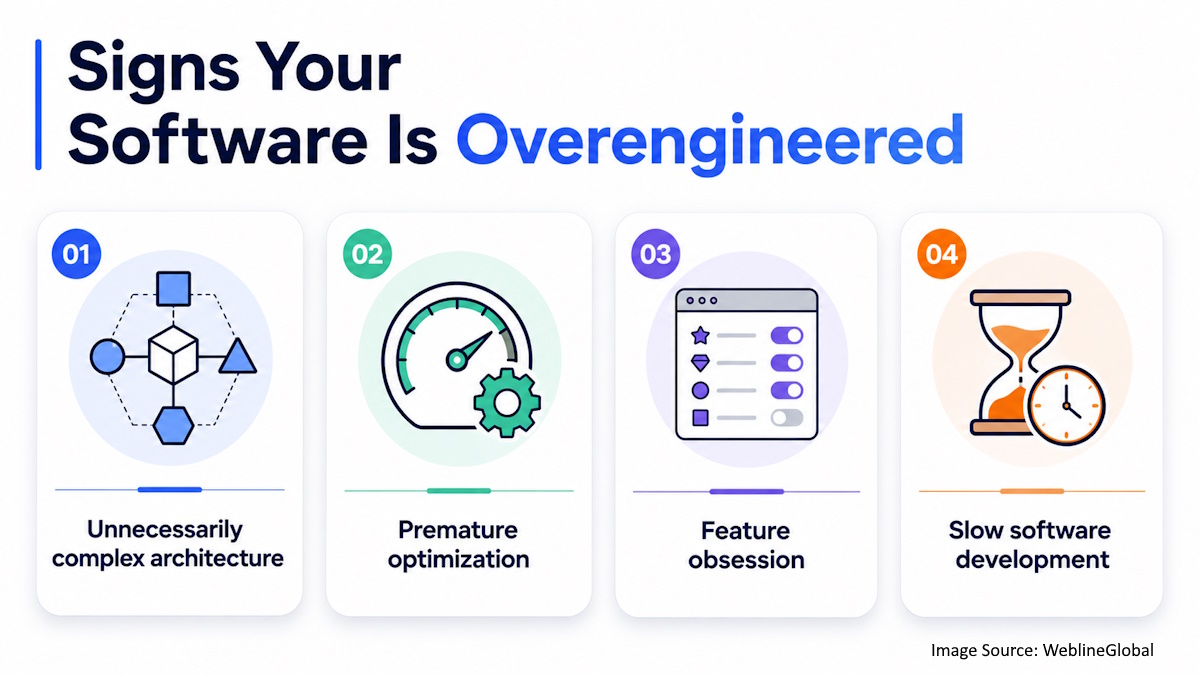 Signs Your Software Is Overengineered

01

Unnecessarily complex architecture

02

Premature optimization

03

Feature obsession

04

Slow software development

Image Source: WeblineGlobal